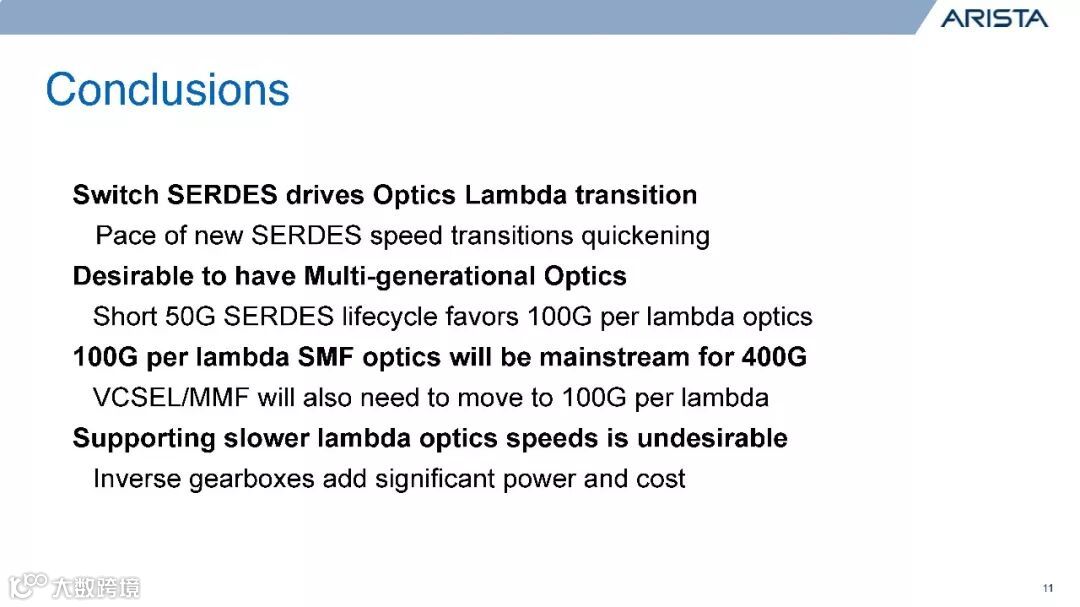 ARISTA

Conclusions

Switch SERDES drives Optics Lambda transition

Pace of new SERDES speed transitions quickening

Desirable to have Multi-generational Optics

Short 50G SERDES lifecycle favors 100G per lambda optics

100G per lambda SMF optics will be mainstream for 400G

VCSEL/MMF will also need to move to 100G per lambda

Supporting slower lambda optics speeds is undesirable

Inverse gearboxes add significant power and cost

大数跨境

11